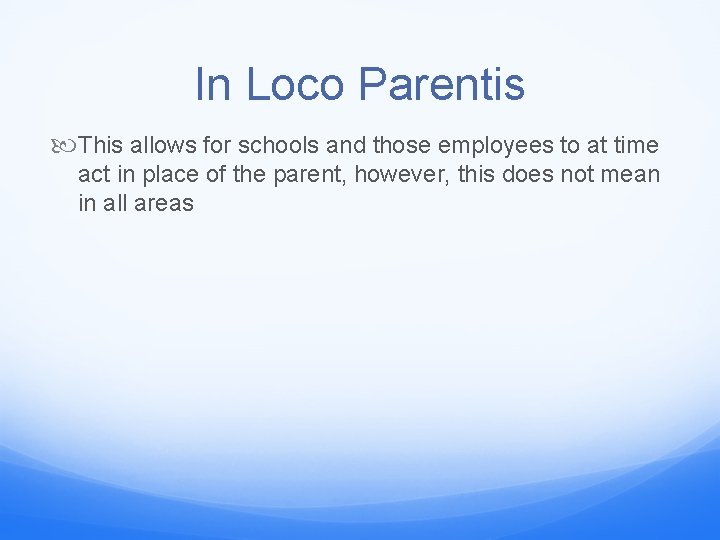 In Loco Parentis

This allows for schools and those employees to at time act in place of the parent, however, this does not mean in all areas